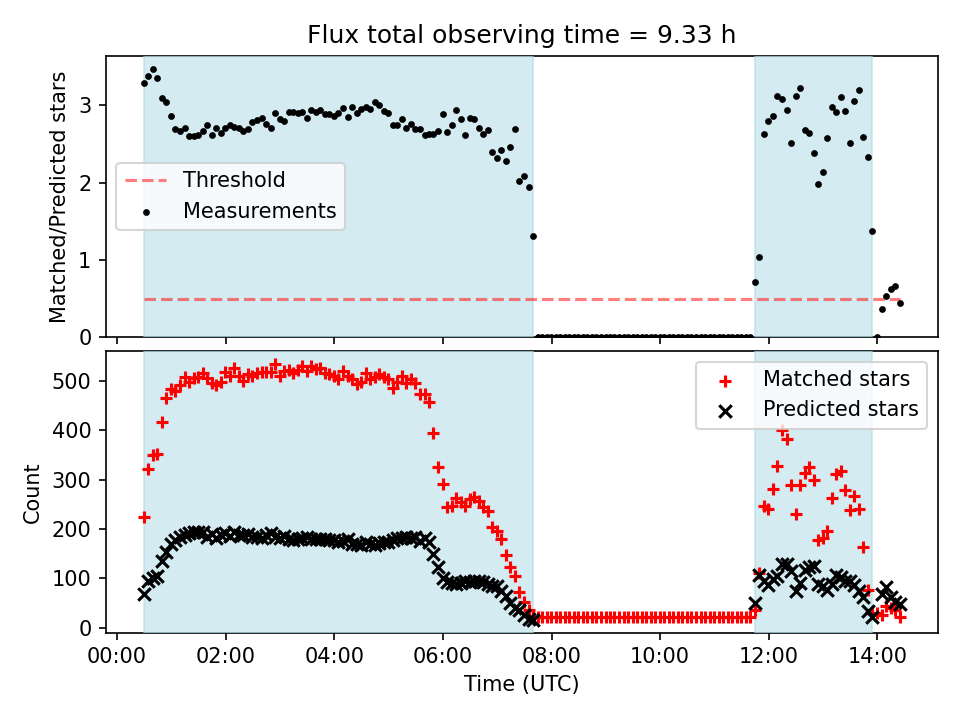 Flux total observing time = 9.33 h

Matched/Predicted stars

3
2
1
0

Threshold
Measurements

Count

500
400
300
200
100
0

Matched stars
Predicted stars

00:00
02:00
04:00
06:00
08:00
10:00
12:00
14:00

Time (UTC)